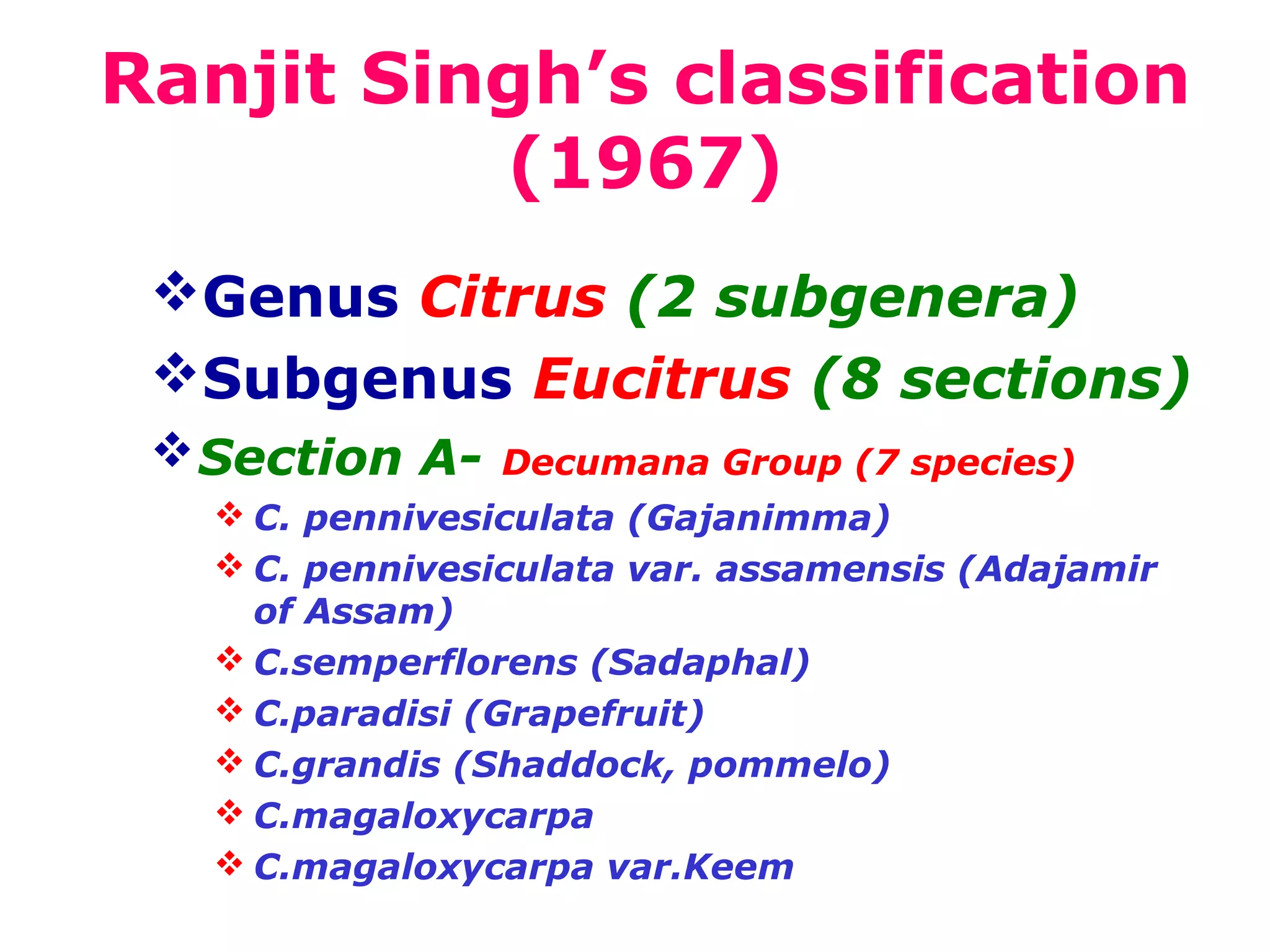 Ranjit Singh's classification (1967)

❖ Genus Citrus (2 subgenera)

❖ Subgenus Eucitrus (8 sections)

❖ Section A- Decumana Group (7 species)

❖ C. pennivesiculata (Gajanimma)

❖ C. pennivesiculata var. assamensis (Adajamir of Assam)

❖ C.semperflorens (Sadaphal)

❖ C.paradisi (Grapefruit)

❖ C.grandis (Shaddock, pommelo)

❖ C.magaloxycarpa

❖ C.magaloxycarpa var.Keem